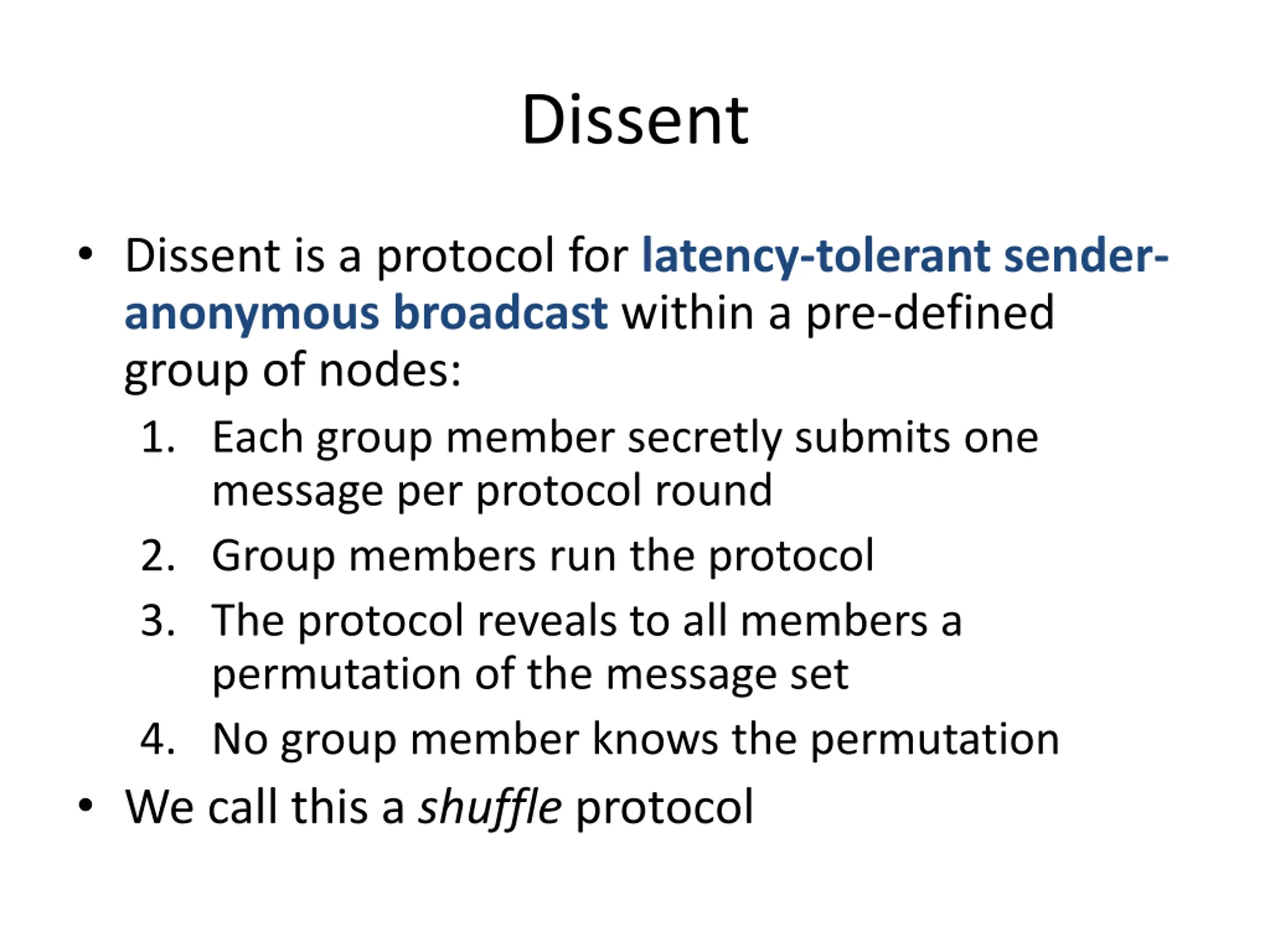 Dissent

• Dissent is a protocol for latency-tolerant sender-anonymous broadcast within a pre-defined group of nodes:

1. Each group member secretly submits one message per protocol round
2. Group members run the protocol
3. The protocol reveals to all members a permutation of the message set
4. No group member knows the permutation

• We call this a shuffle protocol